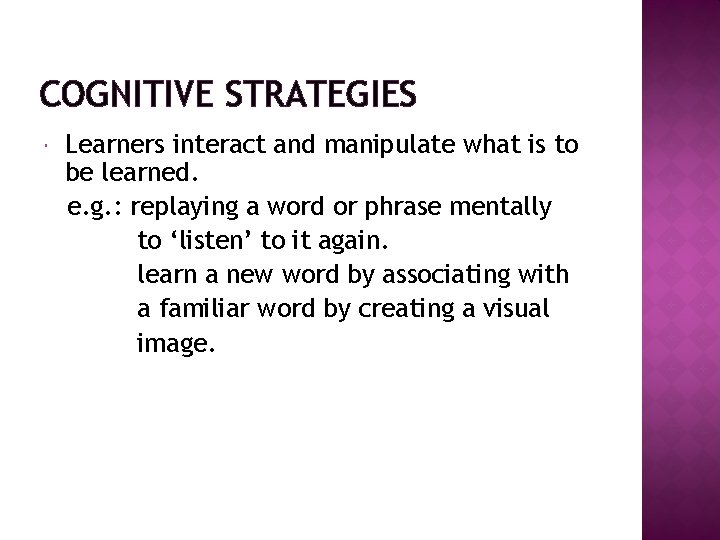 COGNITIVE STRATEGIES

Learners interact and manipulate what is to be learned.

e.g.: replaying a word or phrase mentally to ‘listen’ to it again.

learn a new word by associating with a familiar word by creating a visual image.